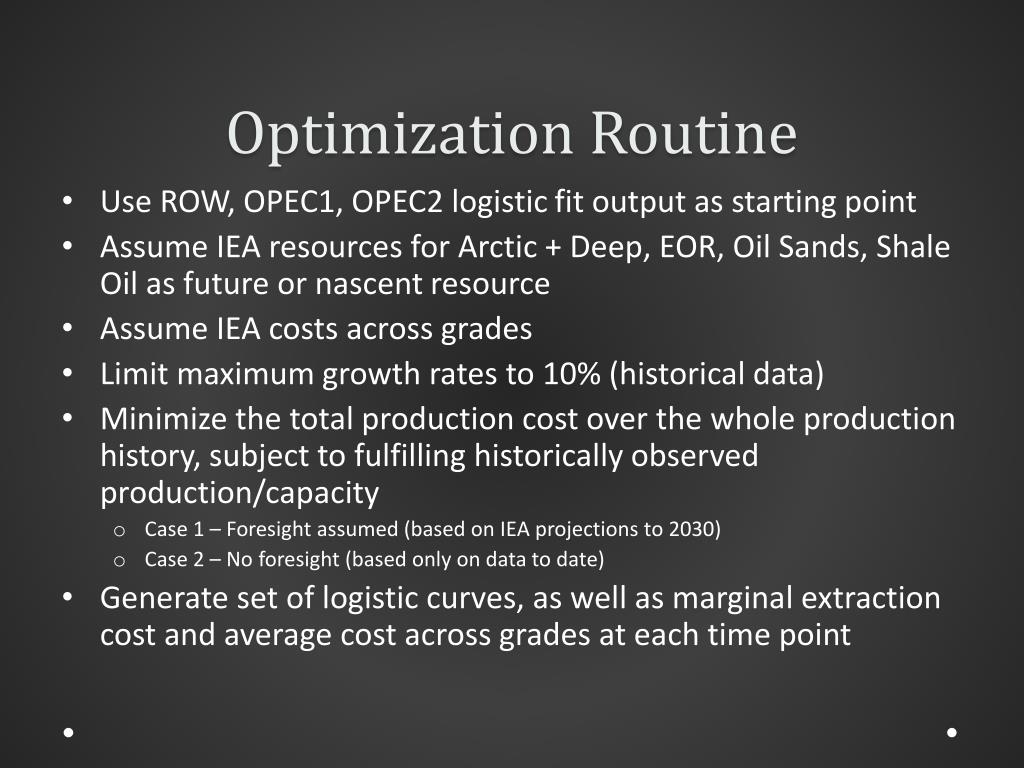 Optimization Routine

• Use ROW, OPEC1, OPEC2 logistic fit output as starting point
• Assume IEA resources for Arctic + Deep, EOR, Oil Sands, Shale Oil as future or nascent resource
• Assume IEA costs across grades
• Limit maximum growth rates to 10% (historical data)
• Minimize the total production cost over the whole production history, subject to fulfilling historically observed production/capacity
  o Case 1 – Foresight assumed (based on IEA projections to 2030)
  o Case 2 – No foresight (based only on data to date)
• Generate set of logistic curves, as well as marginal extraction cost and average cost across grades at each time point